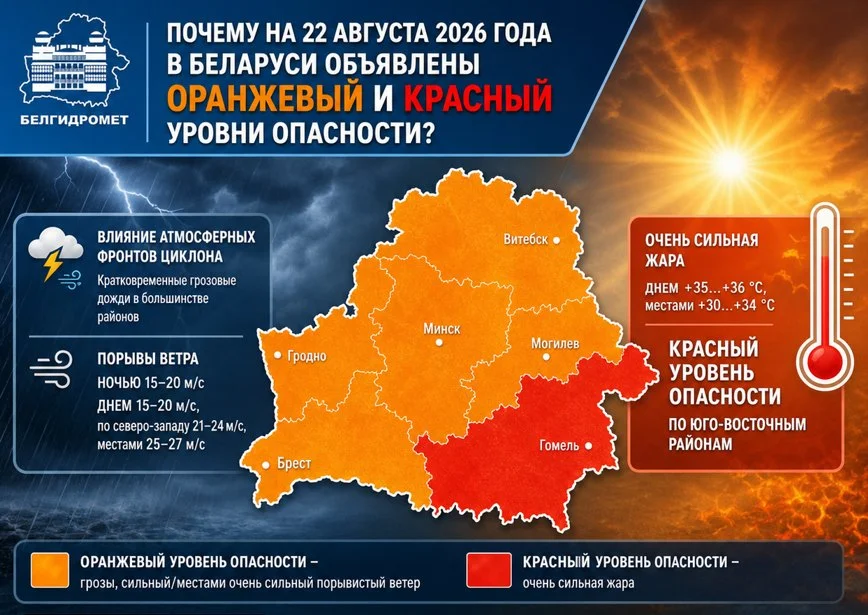 БЕЛГИДРОМЕТ

ПОЧЕМУ НА 22 АВГУСТА 2026 ГОДА В БЕЛАРУСИ ОБЪЯВЛЕНЫ ОРАНЖЕВЫЙ И КРАСНЫЙ УРОВНИ ОПАСНОСТИ?

ВЛИЯНИЕ АТМОСФЕРНЫХ ФРОНТОВ ЦИКЛОНА

Кратковременные грозовые дожди в большинстве районов

ПОРЫВЫ ВЕТРА

НОЧЬЮ 15–20 м/с

ДНЕМ 15–20 м/с, по северо-западу 21–24 м/с, местами 25–27 м/с

Витебск

Минск

Гродно

Могилев

Брест

Гомель

ОЧЕНЬ СИЛЬНАЯ ЖАРА

ДНЕМ +35...+36 °С, местами +30...+34 °С

КРАСНЫЙ УРОВЕНЬ ОПАСНОСТИ

ПО ЮГО-ВОСТОЧНЫМ РАЙОНАМ

ОРАНЖЕВЫЙ УРОВЕНЬ ОПАСНОСТИ – грозы, сильный/местами очень сильный порывистый ветер

КРАСНЫЙ УРОВЕНЬ ОПАСНОСТИ – очень сильная жара